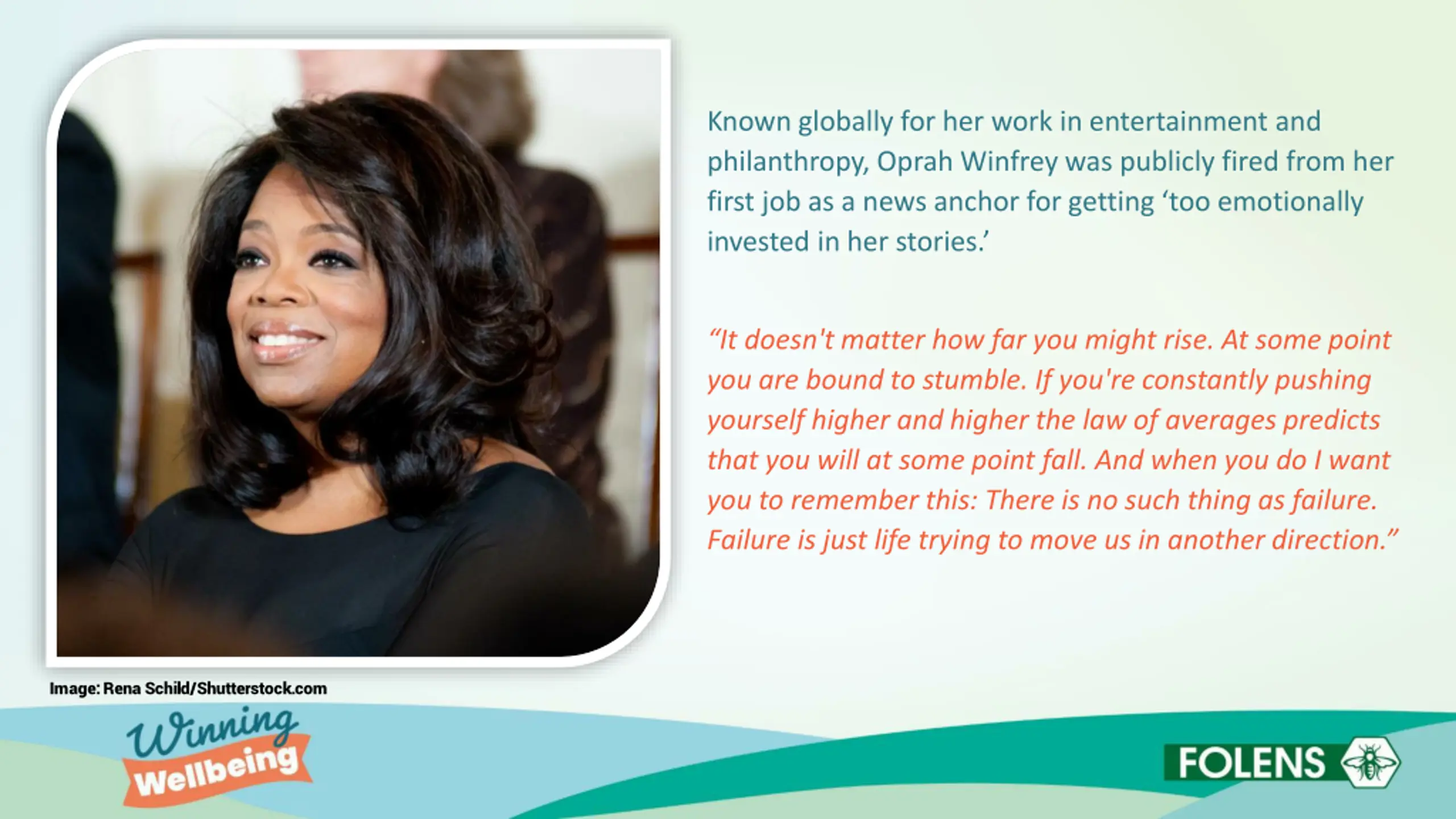 Known globally for her work in entertainment and philanthropy, Oprah Winfrey was publicly fired from her first job as a news anchor for getting ‘too emotionally invested in her stories.’

“It doesn't matter how far you might rise. At some point you are bound to stumble. If you're constantly pushing yourself higher and higher the law of averages predicts that you will at some point fall. And when you do I want you to remember this: There is no such thing as failure. Failure is just life trying to move us in another direction.”

Image: Rena Schild/Shutterstock.com

Winning Wellbeing

FOLENS